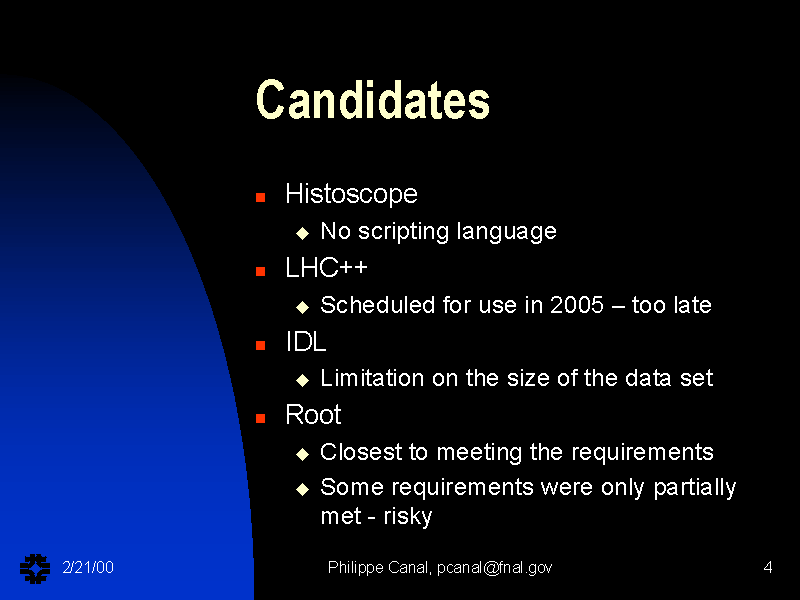 Candidates

- Histoscope
  - No scripting language
- LHC++
  - Scheduled for use in 2005 – too late
- IDL
  - Limitation on the size of the data set
- Root
  - Closest to meeting the requirements
  - Some requirements were only partially met - risky

2/21/00

Philippe Canal, pcanal@fnal.gov

4